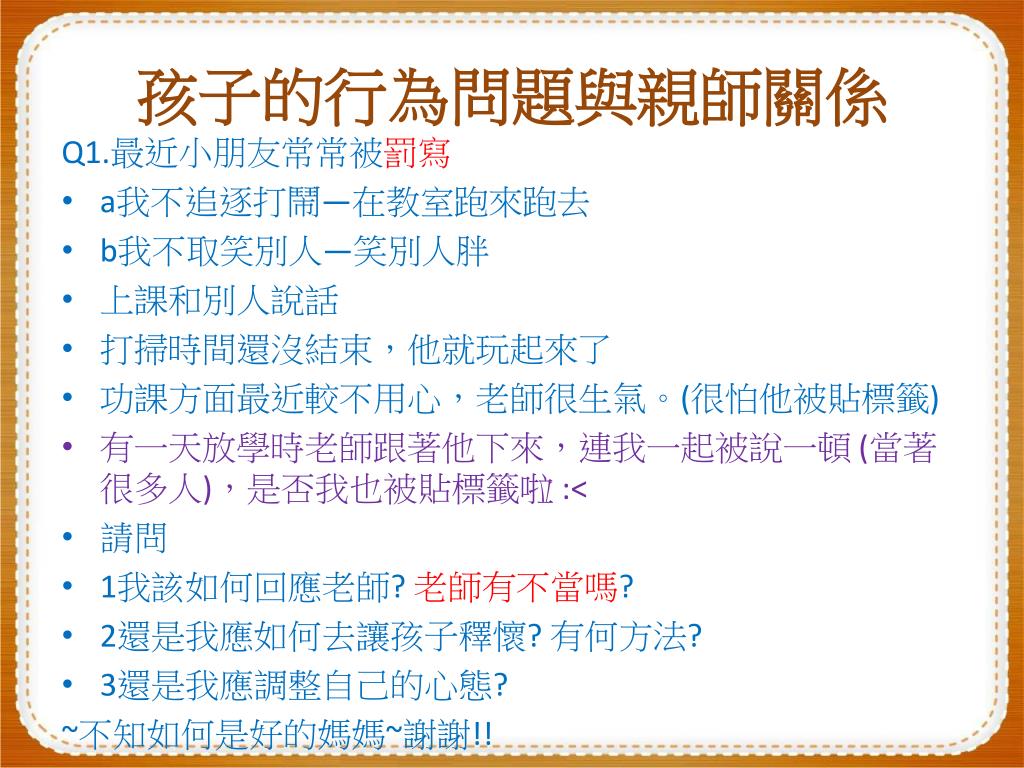 孩子的行為問題與親師關係

Q1.最近小朋友常常被罰寫

• a我不追逐打鬧—在教室跑來跑去
• b我不取笑別人—笑別人胖
• 上課和別人說話
• 打掃時間還沒結束，他就玩起來了
• 功課方面最近較不用心，老師很生氣。(很怕他被貼標籤)
• 有一天放學時老師跟著他下來，連我一起被說一頓 (當著很多人)，是否我也被貼標籤啦 :<
• 請問
• 1我該如何回應老師? 老師有不當嗎?
• 2還是我應如何去讓孩子釋懷? 有何方法?
• 3還是我應調整自己的心態?

~不知如何是好的媽媽~謝謝!!